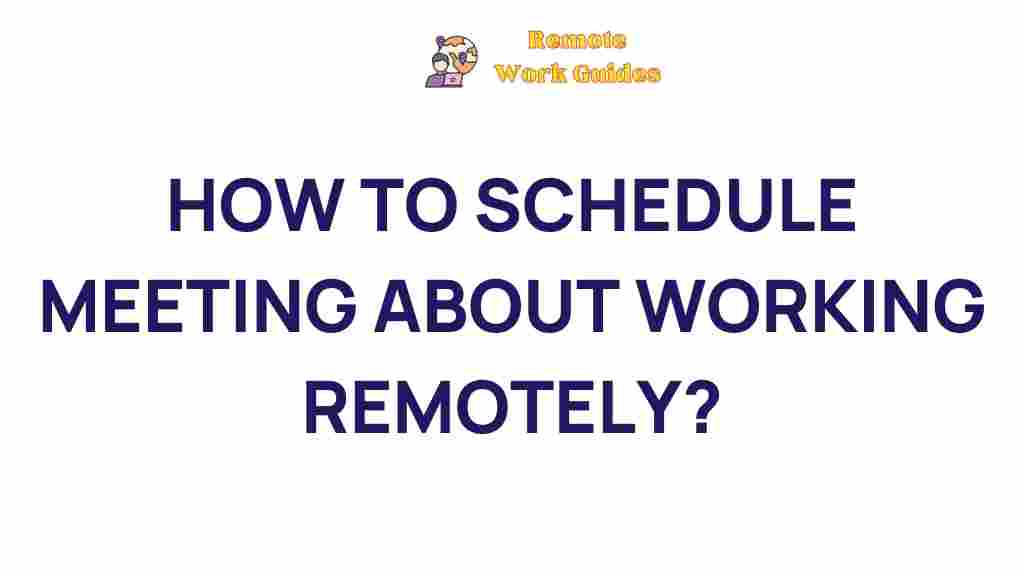 Remote
Work Guides

HOW TO SCHEDULE MEETING ABOUT WORKING REMOTELY?